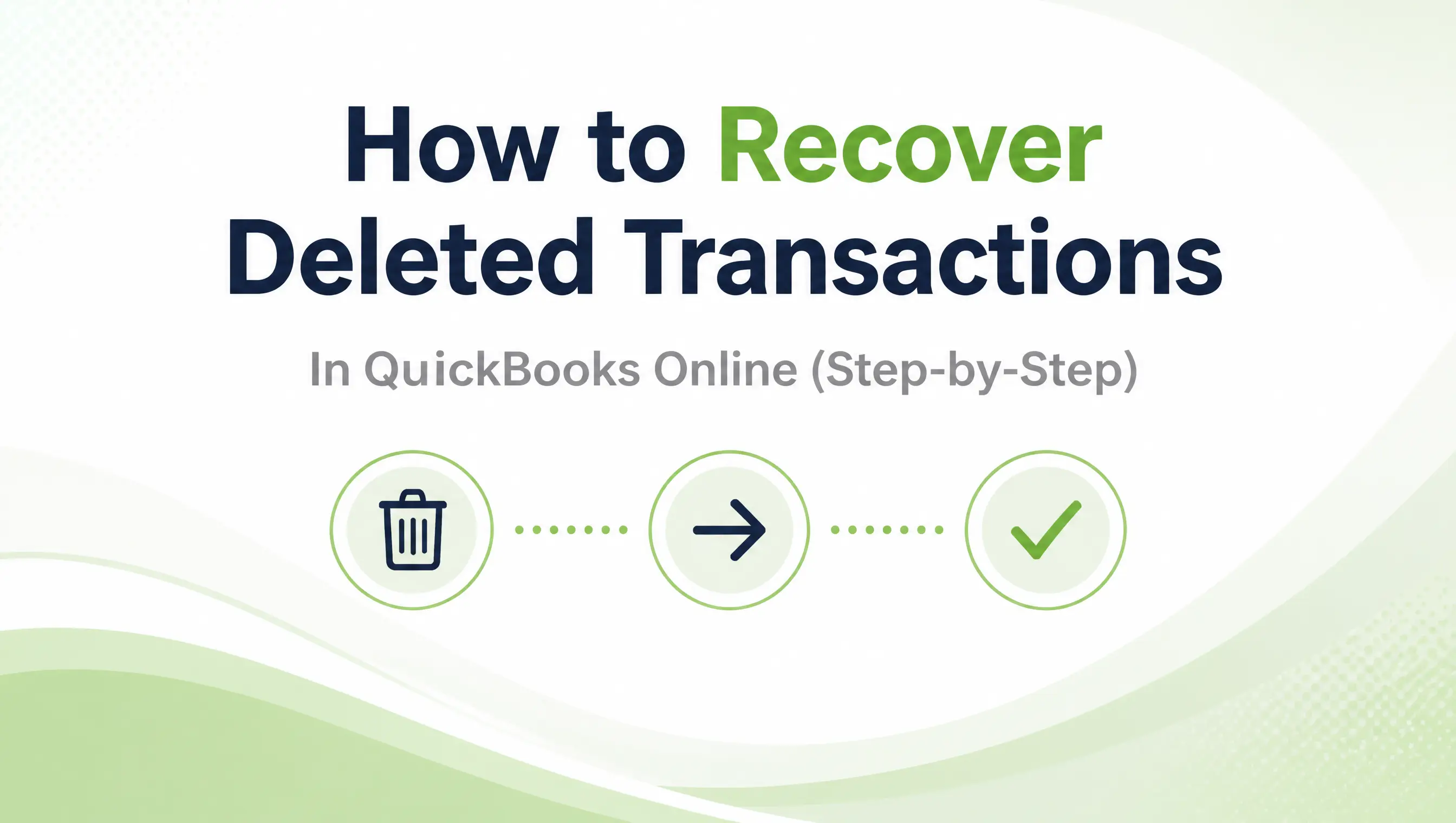 How to Recover Deleted Transactions

In QuickBooks Online (Step-by-Step)